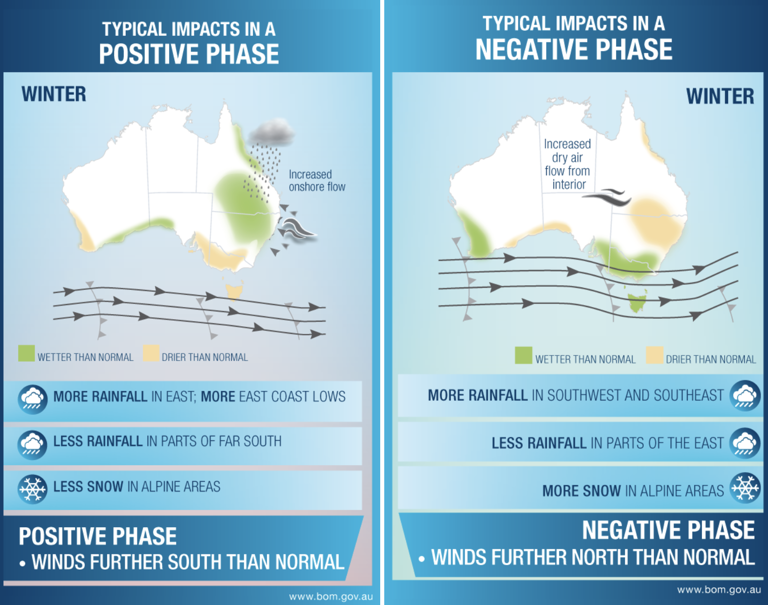 TYPICAL IMPACTS IN A
POSITIVE PHASE

WINTER

Increased onshore flow

WETTER THAN NORMAL
DRIER THAN NORMAL

MORE RAINFALL IN EAST; MORE EAST COAST LOWS

LESS RAINFALL IN PARTS OF FAR SOUTH

LESS SNOW IN ALPINE AREAS

POSITIVE PHASE
• WINDS FURTHER SOUTH THAN NORMAL

www.bom.gov.au

TYPICAL IMPACTS IN A
NEGATIVE PHASE

WINTER

Increased dry air flow from interior

WETTER THAN NORMAL
DRIER THAN NORMAL

MORE RAINFALL IN SOUTHWEST AND SOUTHEAST

LESS RAINFALL IN PARTS OF THE EAST

MORE SNOW IN ALPINE AREAS

NEGATIVE PHASE
• WINDS FURTHER NORTH THAN NORMAL

www.bom.gov.au